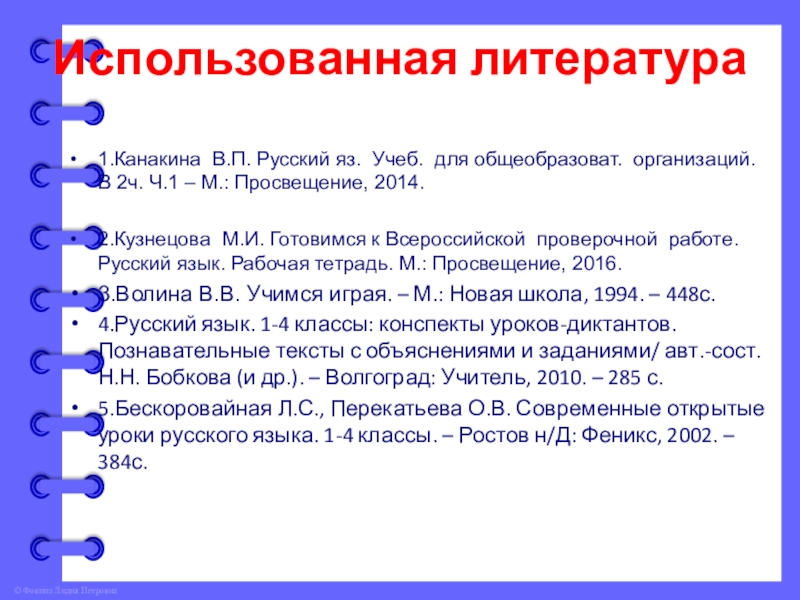 Использованная литература

• 1.Канакина В.П. Русский яз. Учеб. для общеобразоват. организаций. В 2ч. Ч.1 – М.: Просвещение, 2014.

• 2.Кузнецова М.И. Готовимся к Всероссийской проверочной работе. Русский язык. Рабочая тетрадь. М.: Просвещение, 2016.

• 3.Волина В.В. Учимся играя. – М.: Новая школа, 1994. – 448с.

• 4.Русский язык. 1-4 классы: конспекты уроков-диктантов. Познавательные тексты с объяснениями и заданиями/ авт.-сост. Н.Н. Бобкова (и др.). – Волгоград: Учитель, 2010. – 285 с.

• 5.Бескоровайная Л.С., Перекатьева О.В. Современные открытые уроки русского языка. 1-4 классы. – Ростов н/Д: Феникс, 2002. – 384с.

© Фокина Лидия Петровна